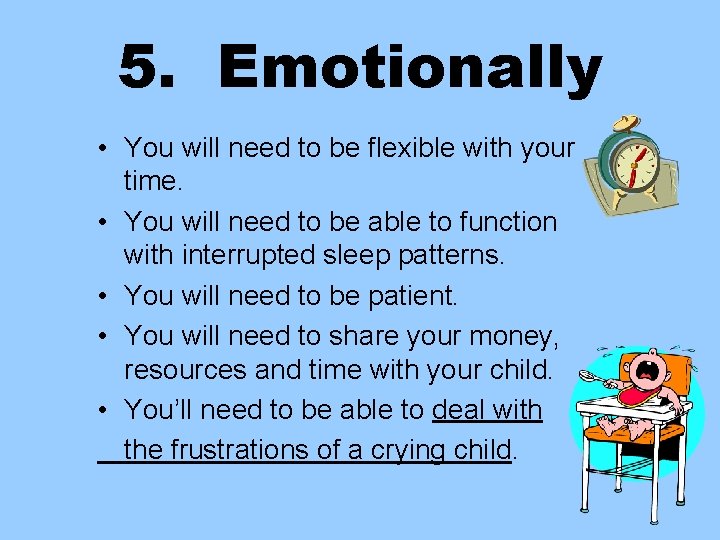 5. Emotionally

• You will need to be flexible with your time.
• You will need to be able to function with interrupted sleep patterns.
• You will need to be patient.
• You will need to share your money, resources and time with your child.
• You'll need to be able to deal with the frustrations of a crying child.